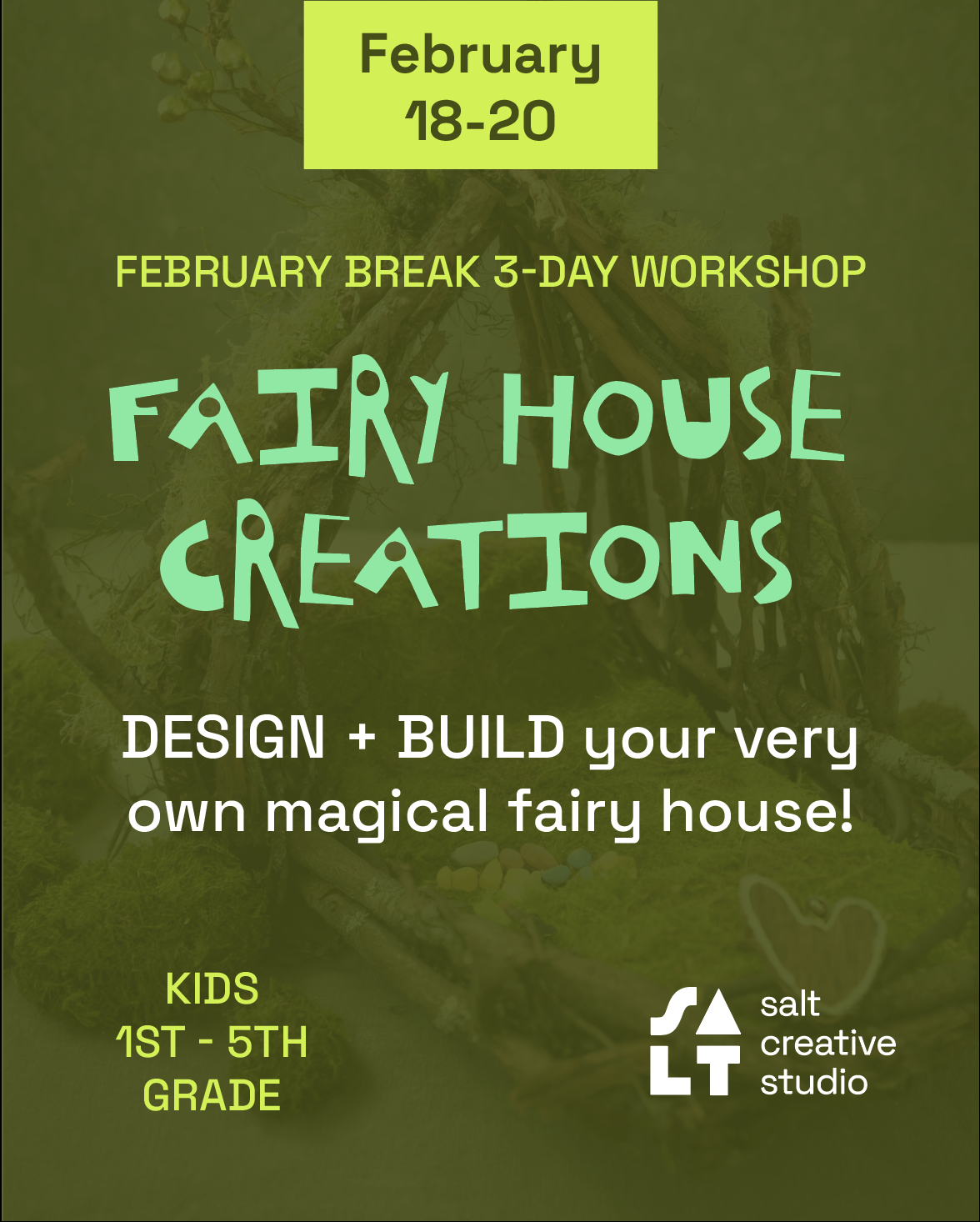 February
18-20

FEBRUARY BREAK 3-DAY WORKSHOP

FAIRY HOUSE CREATIONS

DESIGN + BUILD your very own magical fairy house!

KIDS
1ST - 5TH
GRADE

SALT
salt
creative
studio